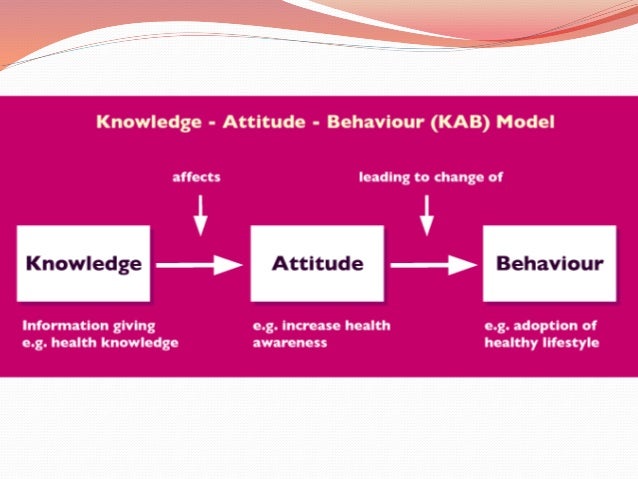 Knowledge - Attitude - Behaviour (KAB) Model

affects

leading to change of

Knowledge

Attitude

Behaviour

Information giving
e.g. health knowledge

e.g. increase health awareness

e.g. adoption of healthy lifestyle